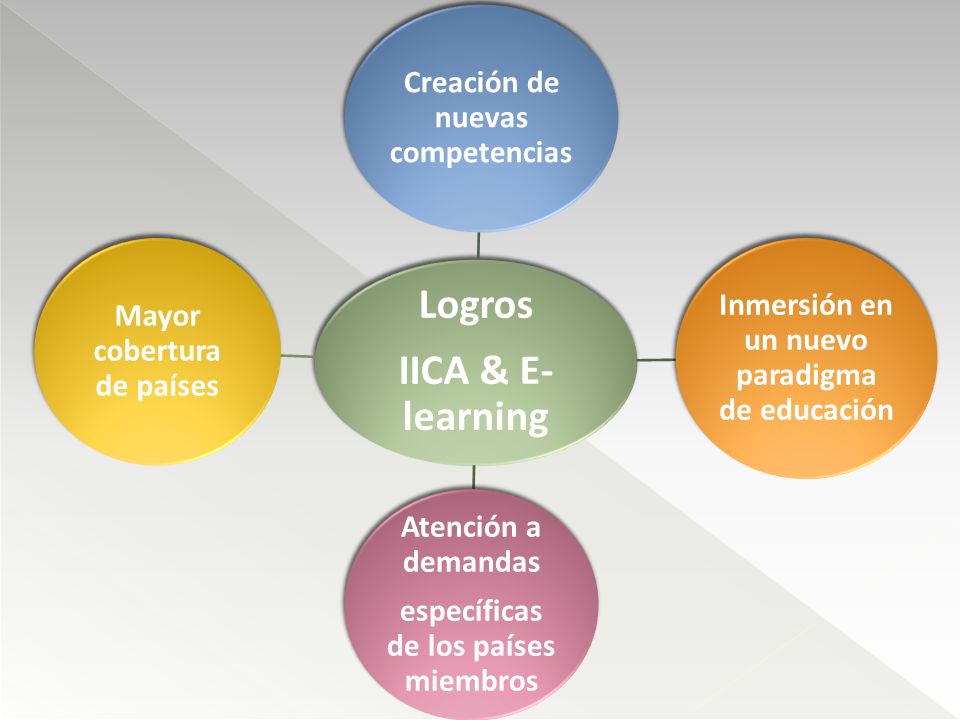 Creación de nuevas competencias

Mayor cobertura de países

Logros

IICA & E-learning

Inmersión en un nuevo paradigma de educación

Atención a demandas

específicas de los países miembros